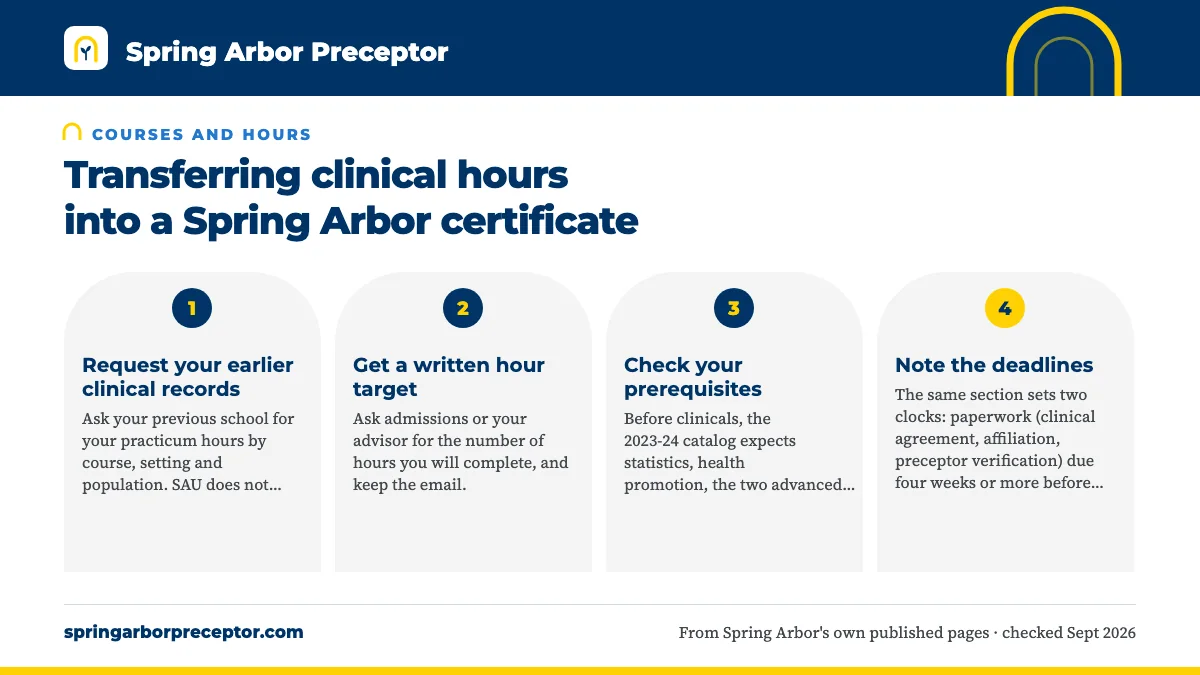 Spring Arbor Preceptor

COURSES AND HOURS

Transferring clinical hours into a Spring Arbor certificate

1

Request your earlier clinical records

Ask your previous school for your practicum hours by course, setting and population. SAU does not...

2

Get a written hour target

Ask admissions or your advisor for the number of hours you will complete, and keep the email.

3

Check your prerequisites

Before clinicals, the 2023-24 catalog expects statistics, health promotion, the two advanced...

4

Note the deadlines

The same section sets two clocks: paperwork (clinical agreement, affiliation, preceptor verification) due four weeks or more before...

springarborpreceptor.com

From Spring Arbor's own published pages · checked Sept 2026